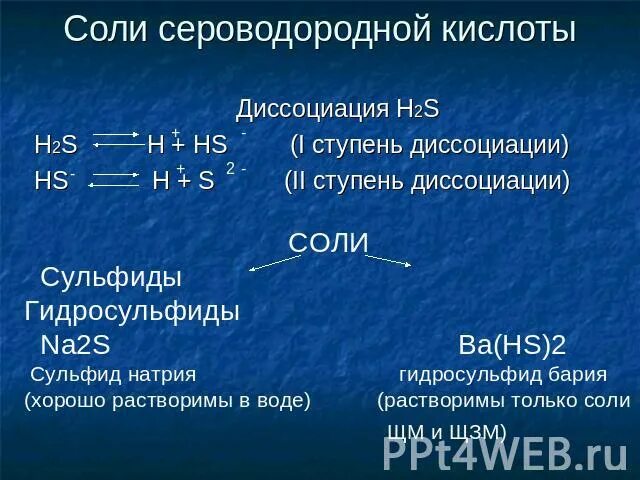 Соли сероводородной кислоты

Диссоциация $H_2S$

$H_2S \rightleftarrows H^+ + HS^-$ (I ступень диссоциации)

$HS^- \rightleftarrows H^+ + S^{2-}$ (II ступень диссоциации)

СОЛИ

Сульфиды

Гидросульфиды

Na2S

Ba(HS)2

Сульфид натрия

гидросульфид бария

(хорошо растворимы в воде)

(растворимы только соли ЩМ и ЩЗМ)

PPt4WEB.ru